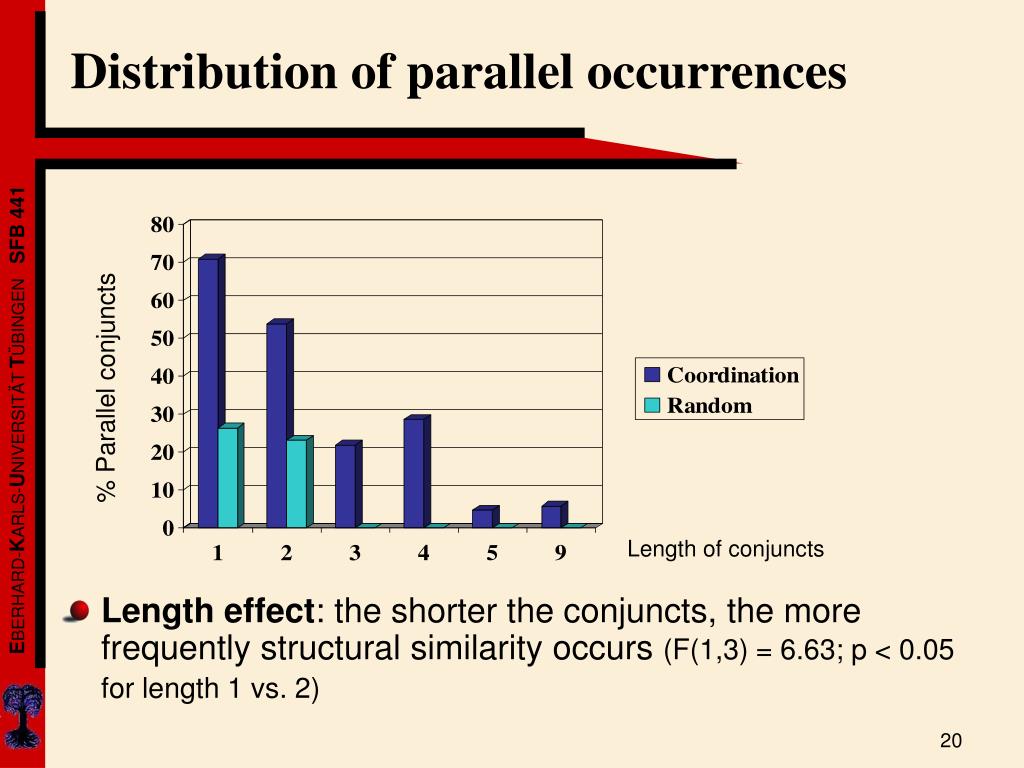 Distribution of parallel occurrences

EBERHARD-KARLS-UNIVERSITÄT TÜBINGEN SFB 441

% Parallel conjuncts

80
70
60
50
40
30
20
10
0

1 2 3 4 5 9

Length of conjuncts

Coordination
Random

Length effect: the shorter the conjuncts, the more frequently structural similarity occurs (F(1,3) = 6.63; p < 0.05 for length 1 vs. 2)

20